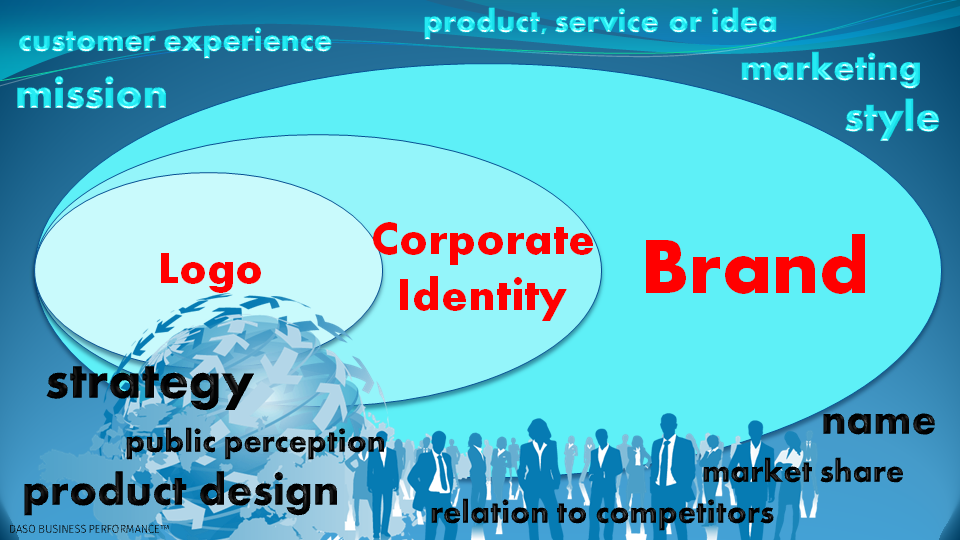 customer experience
product, service or idea
mission
marketing
style

Logo
Corporate Identity
Brand

strategy
public perception
product design
name
market share
relation to competitors
DASO BUSINESS PERFORMANCE™